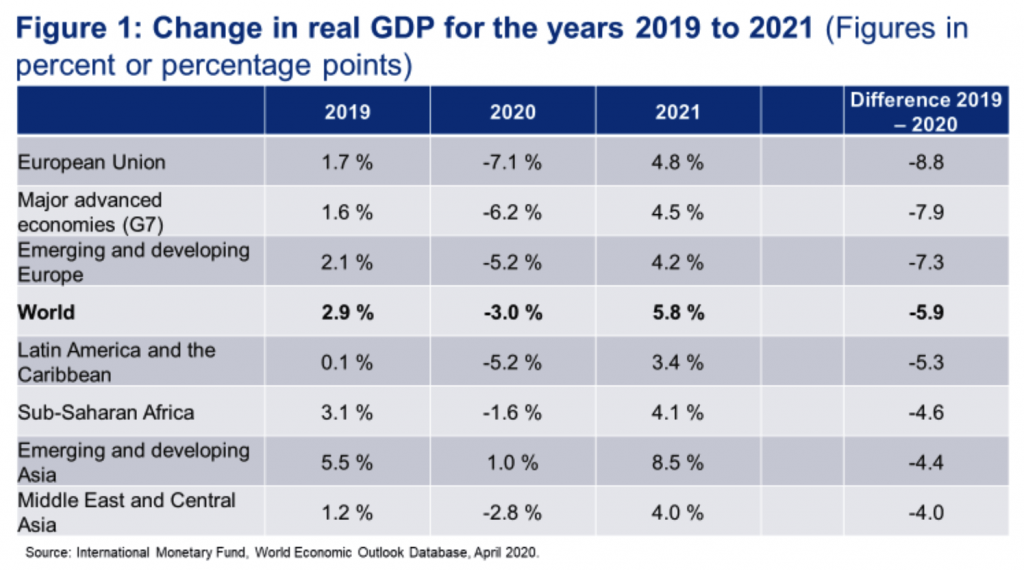 **Figure 1: Change in real GDP for the years 2019 to 2021** (Figures in percent or percentage points)

| | 2019 | 2020 | 2021 | | Difference 2019 – 2020 |
|---|---|---|---|---|---|
| European Union | 1.7 % | -7.1 % | 4.8 % | | -8.8 |
| Major advanced economies (G7) | 1.6 % | -6.2 % | 4.5 % | | -7.9 |
| Emerging and developing Europe | 2.1 % | -5.2 % | 4.2 % | | -7.3 |
| **World** | **2.9 %** | **-3.0 %** | **5.8 %** | | **-5.9** |
| Latin America and the Caribbean | 0.1 % | -5.2 % | 3.4 % | | -5.3 |
| Sub-Saharan Africa | 3.1 % | -1.6 % | 4.1 % | | -4.6 |
| Emerging and developing Asia | 5.5 % | 1.0 % | 8.5 % | | -4.4 |
| Middle East and Central Asia | 1.2 % | -2.8 % | 4.0 % | | -4.0 |

Source: International Monetary Fund, World Economic Outlook Database, April 2020.